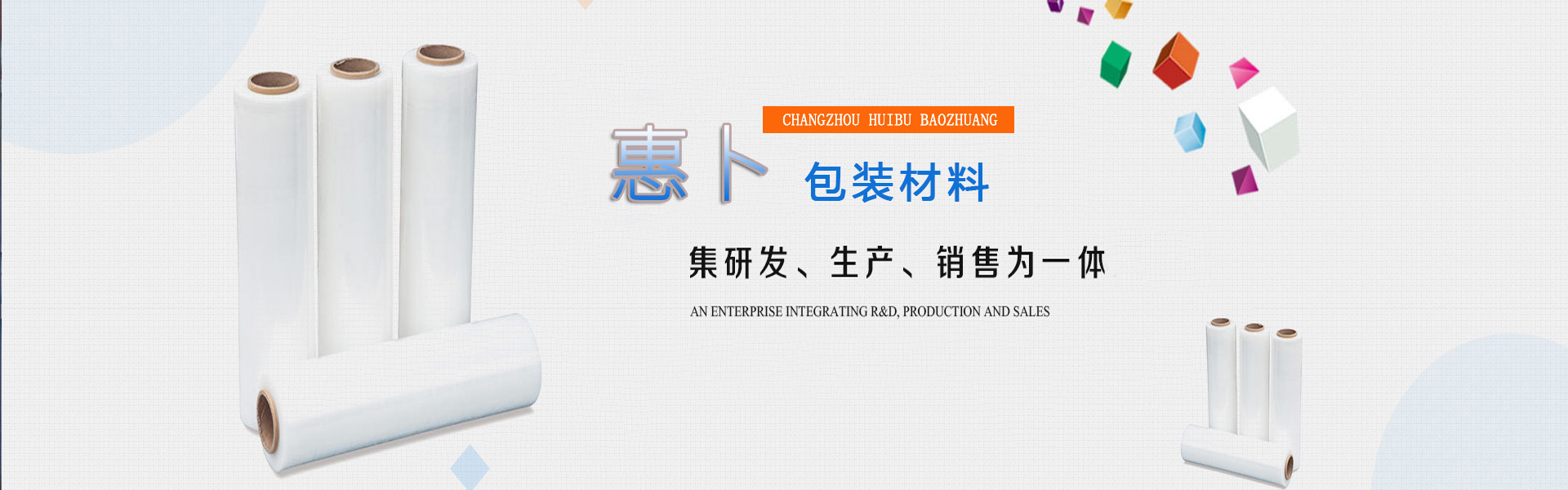 CHANGZHOU HUIBU BAOZHUANG

惠卜 包装材料

集研发、生产、销售为一体

AN ENTERPRISE INTEGRATING R&D, PRODUCTION AND SALES